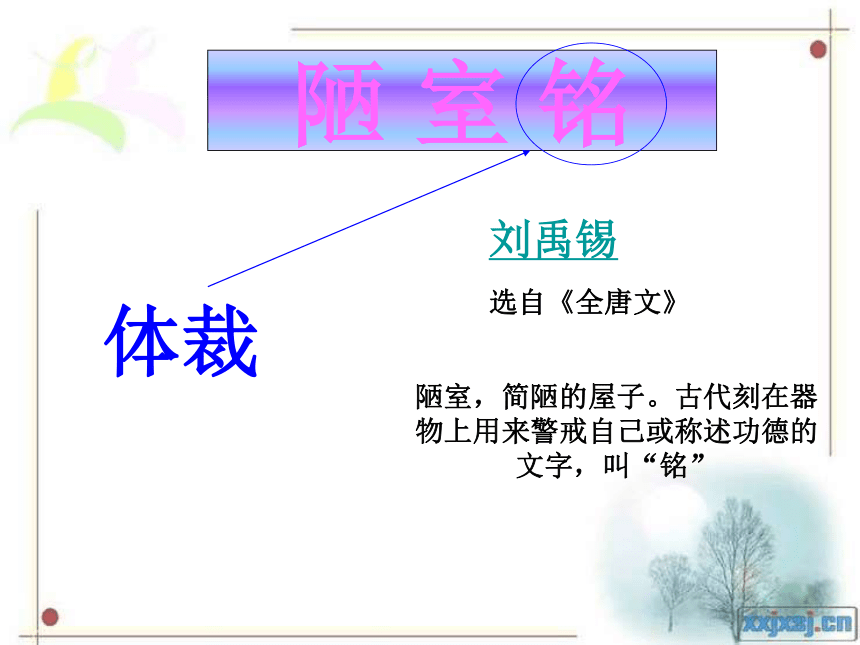 陋 室 铭

刘禹锡

选自《全唐文》

体裁

陋室，简陋的屋子。古代刻在器物上用来警戒自己或称述功德的文字，叫“铭”

xxjxsj.cn